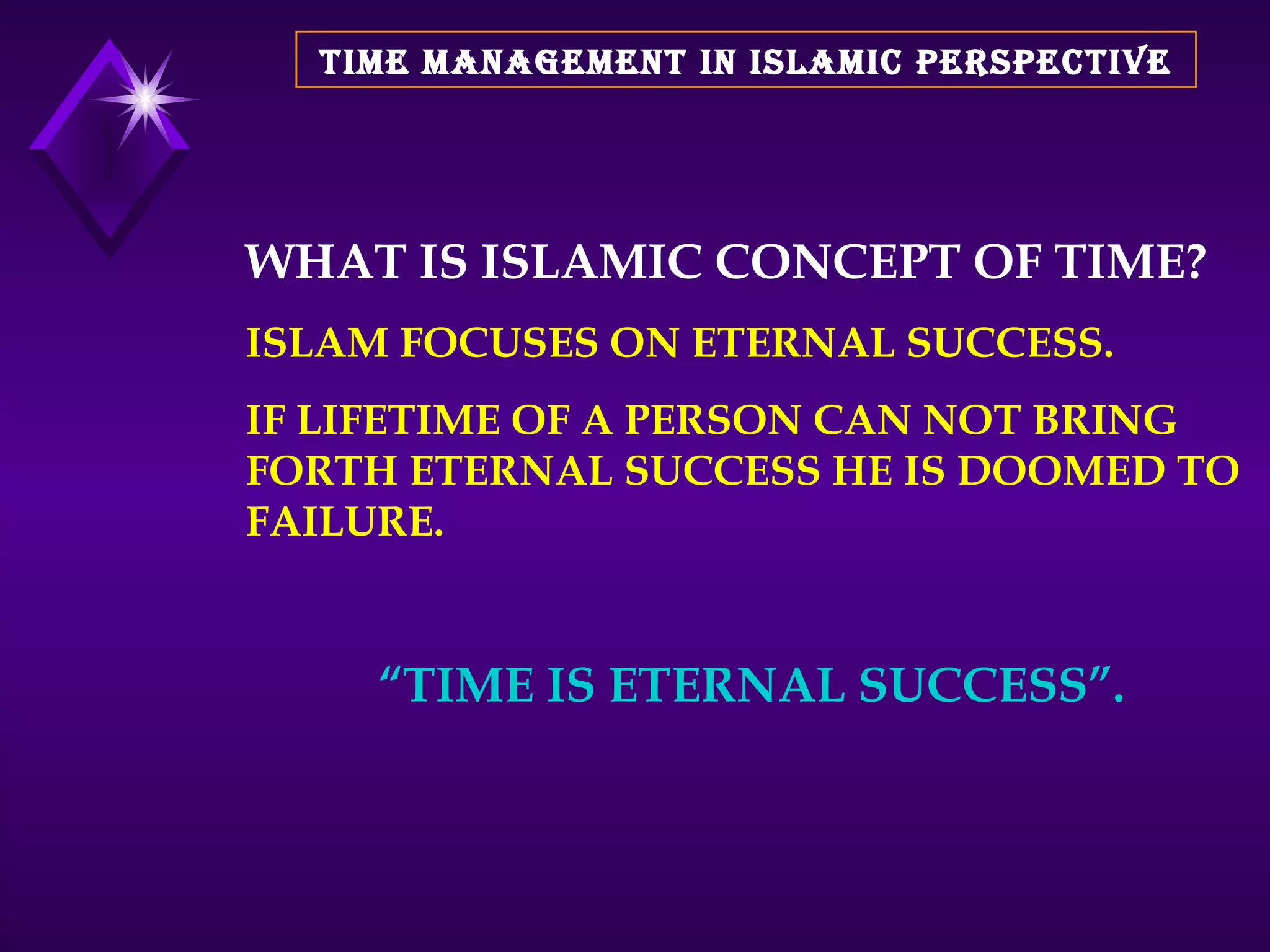 TIME MANAGEMENT IN ISLAMIC PERSPECTIVE

WHAT IS ISLAMIC CONCEPT OF TIME?

ISLAM FOCUSES ON ETERNAL SUCCESS.

IF LIFETIME OF A PERSON CAN NOT BRING FORTH ETERNAL SUCCESS HE IS DOOMED TO FAILURE.

“TIME IS ETERNAL SUCCESS”.